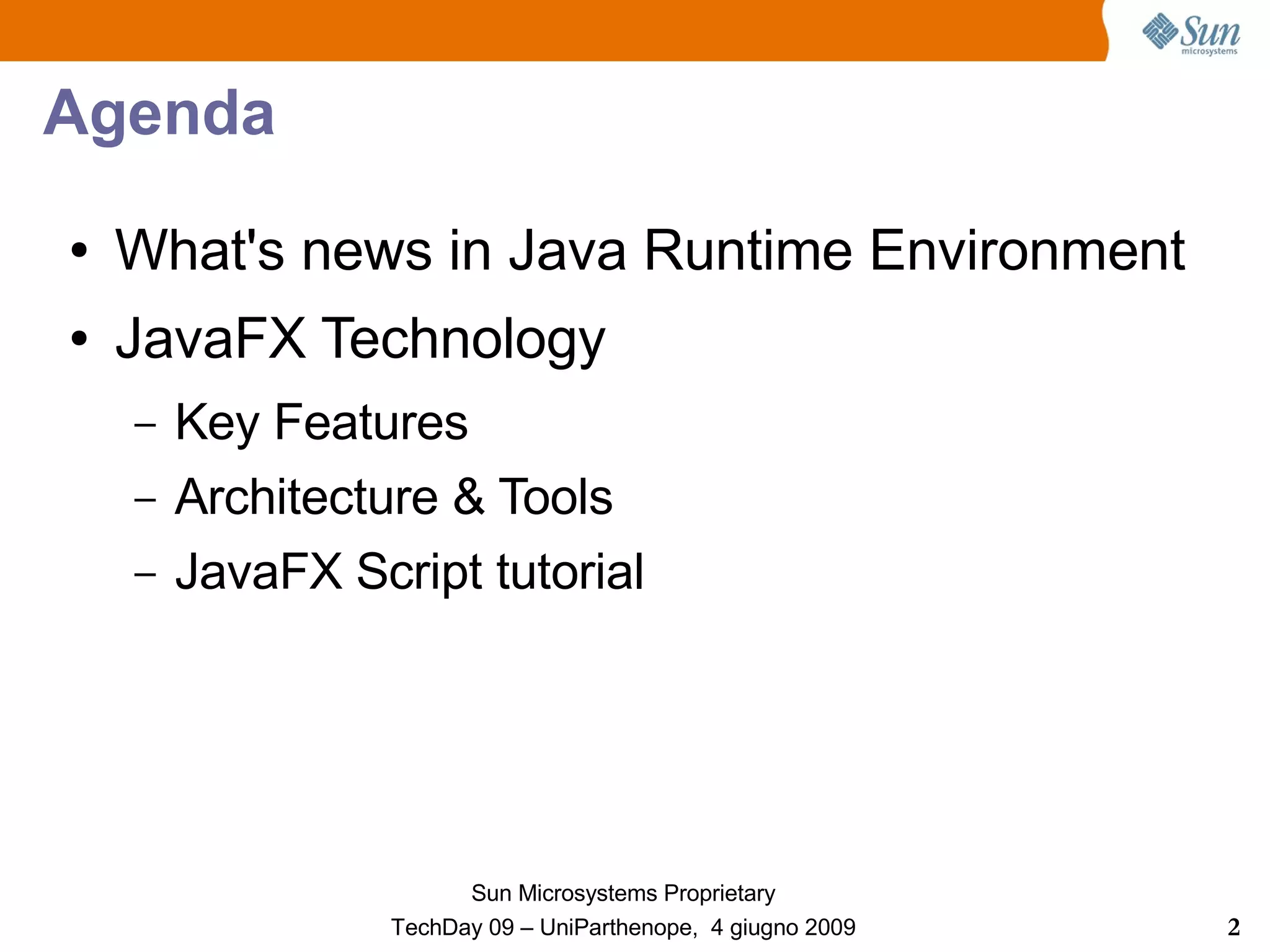 Sun microsystems

Agenda

• What's news in Java Runtime Environment
• JavaFX Technology
– Key Features
– Architecture & Tools
– JavaFX Script tutorial

Sun Microsystems Proprietary
TechDay 09 – UniParthenope, 4 giugno 2009

2